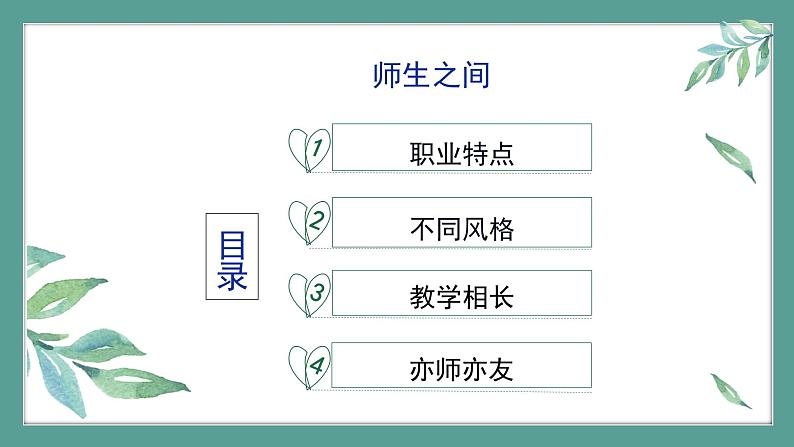 师生之间

目录

1 职业特点

2 不同风格

3 教学相长

4 亦师亦友